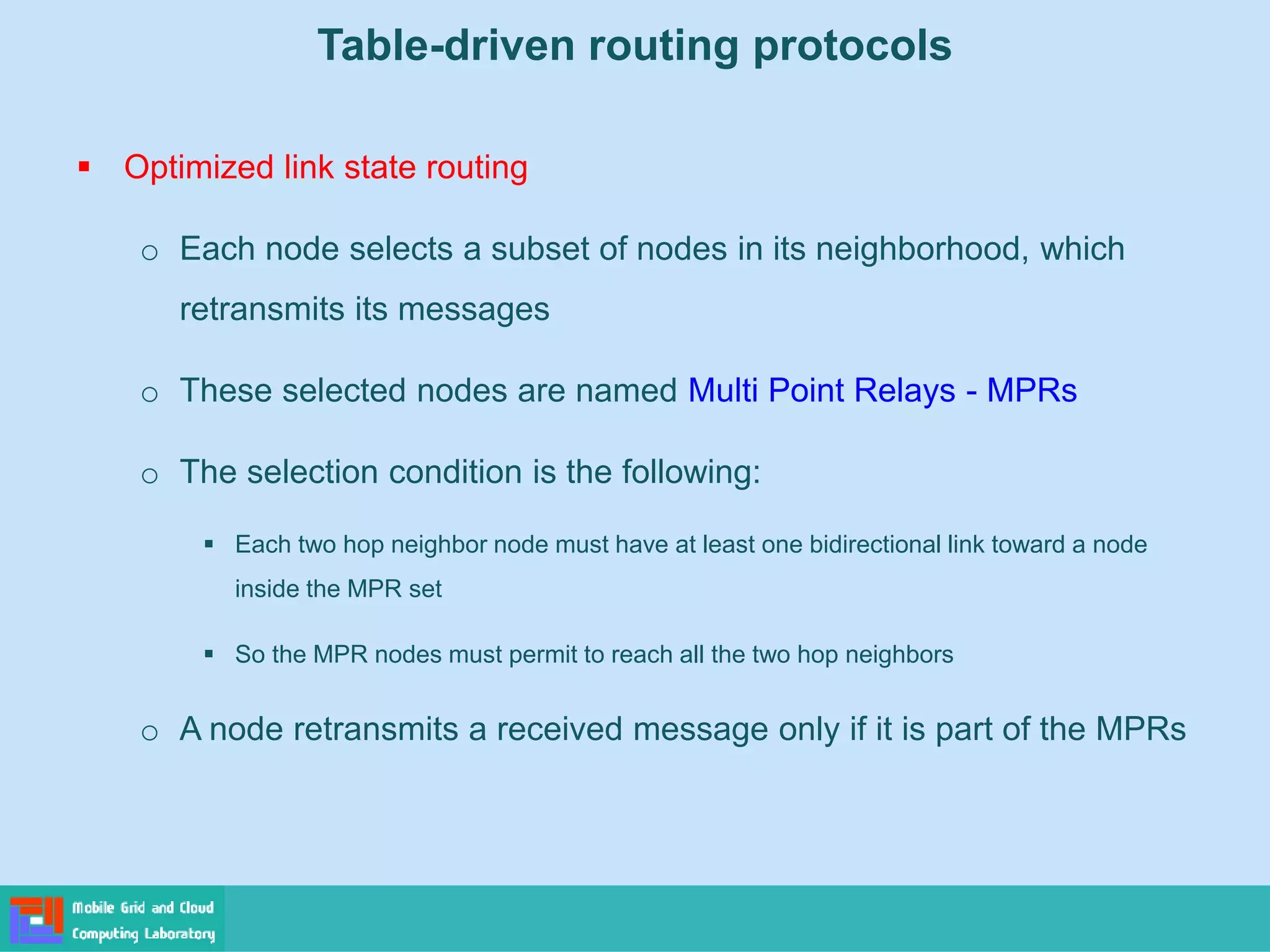 Table-driven routing protocols

▪ Optimized link state routing

○ Each node selects a subset of nodes in its neighborhood, which retransmits its messages

○ These selected nodes are named Multi Point Relays - MPRs

○ The selection condition is the following:

▪ Each two hop neighbor node must have at least one bidirectional link toward a node inside the MPR set

▪ So the MPR nodes must permit to reach all the two hop neighbors

○ A node retransmits a received message only if it is part of the MPRs

Mobile Grid and Cloud Computing Laboratory